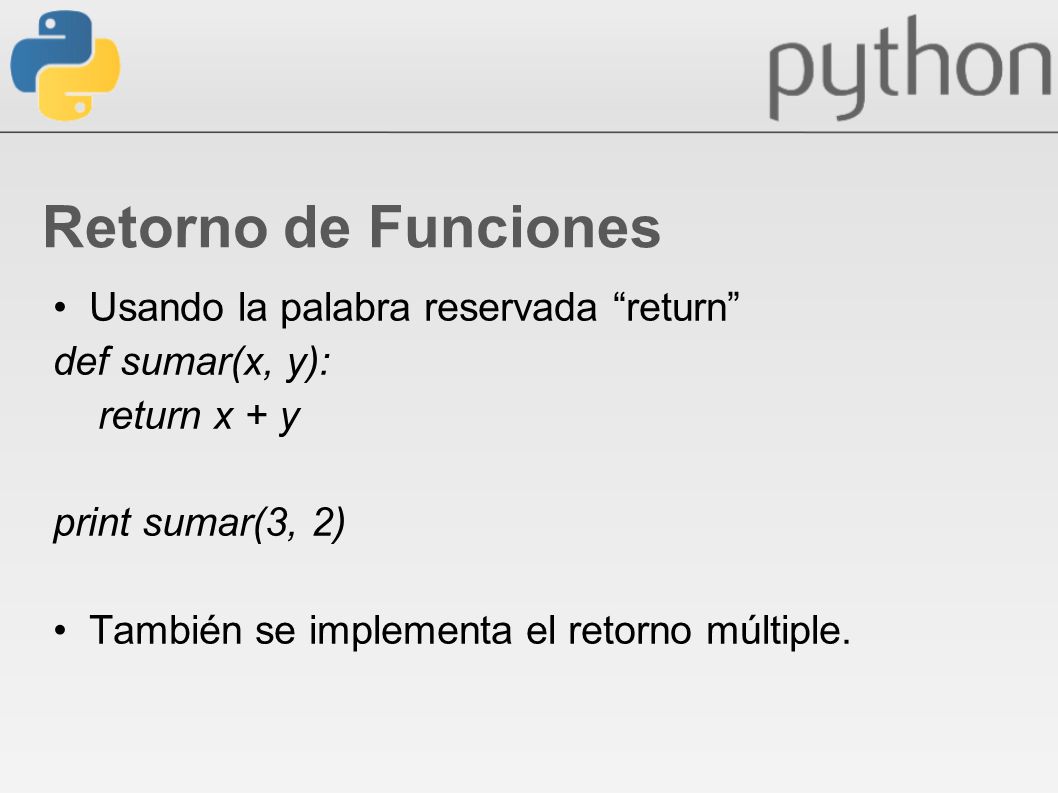 python

Retorno de Funciones

• Usando la palabra reservada “return”

def sumar(x, y):
    return x + y

print sumar(3, 2)

• También se implementa el retorno múltiple.